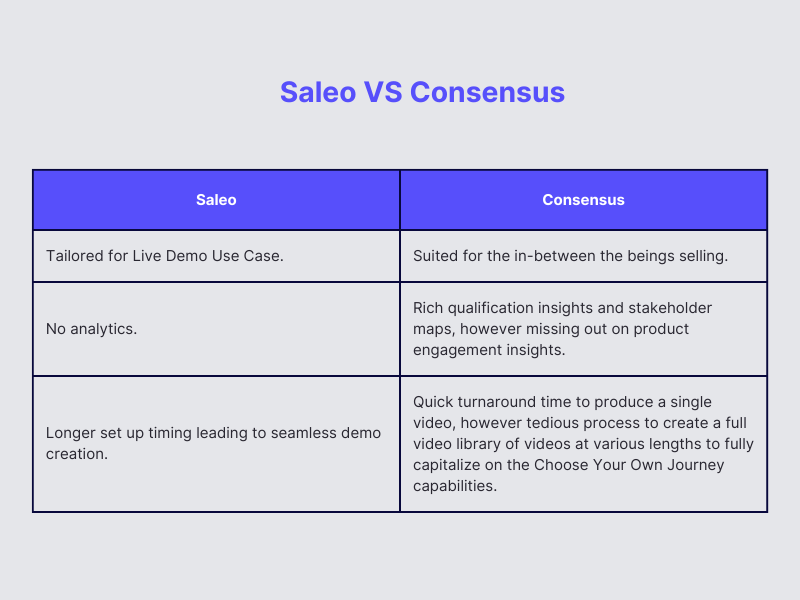 Saleo VS Consensus

| Saleo | Consensus |
|---|---|
| Tailored for Live Demo Use Case. | Suited for the in-between the beings selling. |
| No analytics. | Rich qualification insights and stakeholder maps, however missing out on product engagement insights. |
| Longer set up timing leading to seamless demo creation. | Quick turnaround time to produce a single video, however tedious process to create a full video library of videos at various lengths to fully capitalize on the Choose Your Own Journey capabilities. |